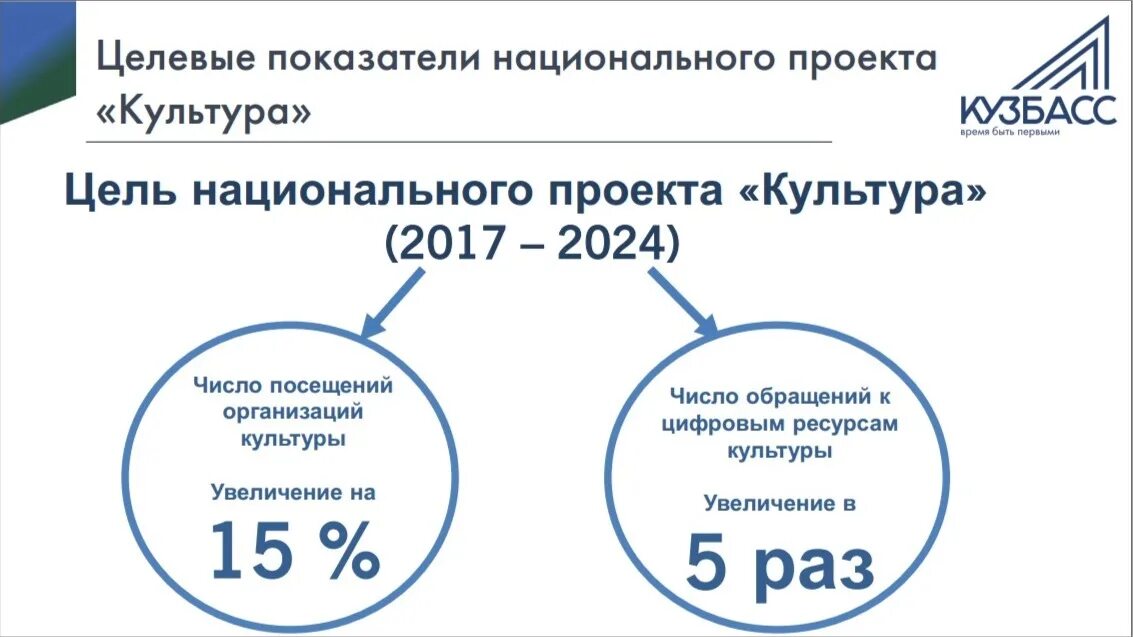 Целевые показатели национального проекта «Культура»

КУЗБАСС
время быть первыми

Цель национального проекта «Культура» (2017 – 2024)

Число посещений организаций культуры

Увеличение на

15 %

Число обращений к цифровым ресурсам культуры

Увеличение в

5 раз